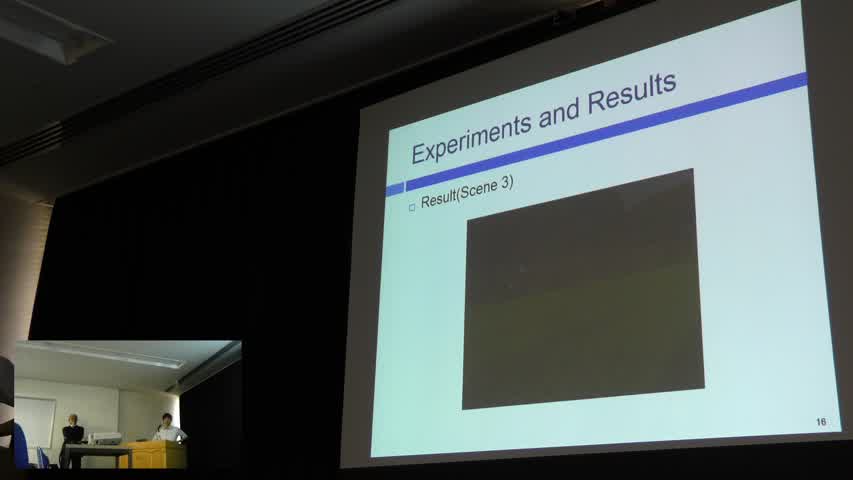 Experiments and Results

□ Result(Scene 3)

16